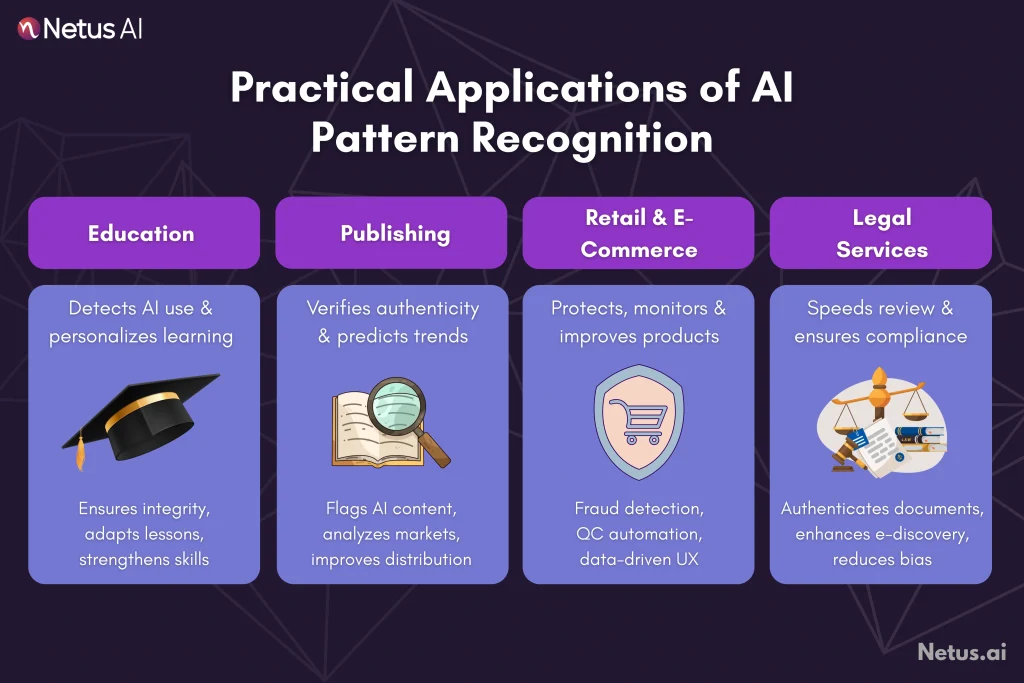 Netus AI

Practical Applications of AI Pattern Recognition

Education

Detects AI use & personalizes learning

Ensures integrity, adapts lessons, strengthens skills

Publishing

Verifies authenticity & predicts trends

Flags AI content, analyzes markets, improves distribution

Retail & E-Commerce

Protects, monitors & improves products

Fraud detection, QC automation, data-driven UX

Legal Services

Speeds review & ensures compliance

Authenticates documents, enhances e-discovery, reduces bias

Netus.ai